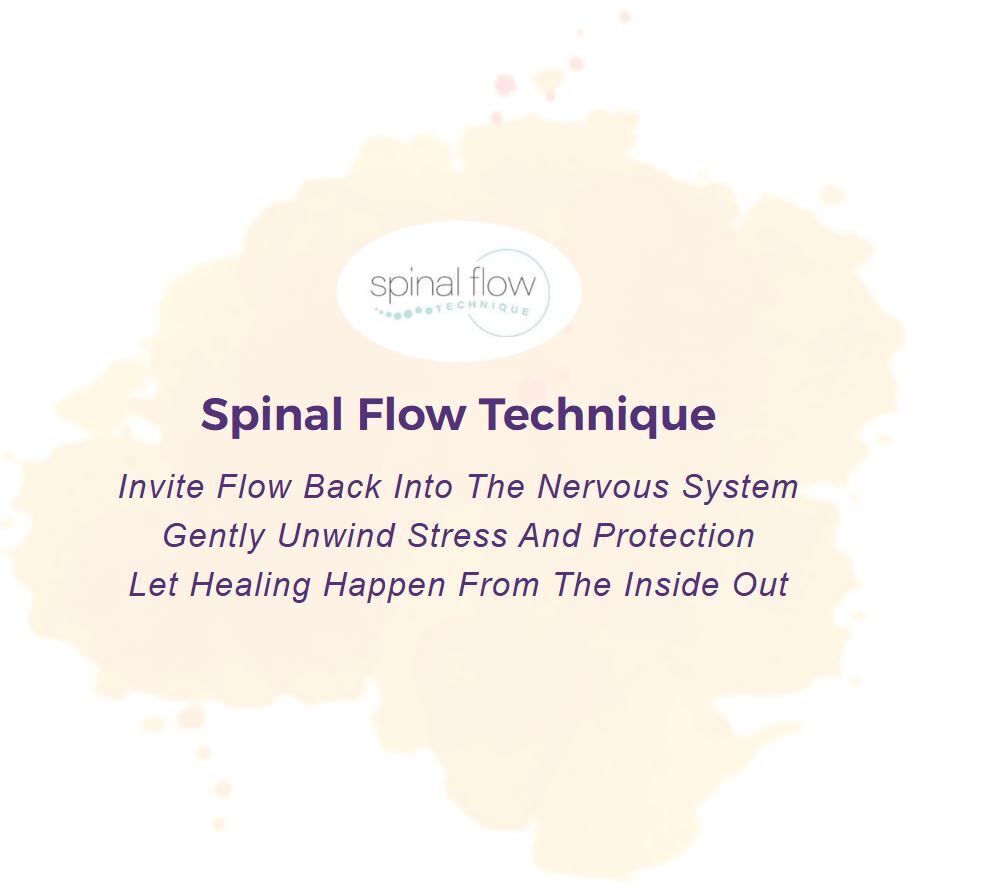 spinal flow
TECHNIQUE

Spinal Flow Technique

Invite Flow Back Into The Nervous System
Gently Unwind Stress And Protection
Let Healing Happen From The Inside Out